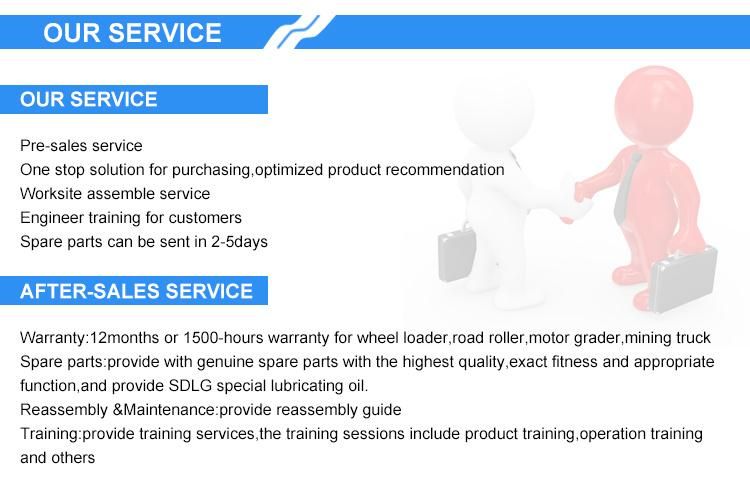 OUR SERVICE

OUR SERVICE

Pre-sales service
One stop solution for purchasing,optimized product recommendation
Worksite assemble service
Engineer training for customers
Spare parts can be sent in 2-5days

AFTER-SALES SERVICE

Warranty:12months or 1500-hours warranty for wheel loader,road roller,motor grader,mining truck
Spare parts:provide with genuine spare parts with the highest quality,exact fitness and appropriate function,and provide SDLG special lubricating oil.
Reassembly &Maintenance:provide reassembly guide
Training:provide training services,the training sessions include product training,operation training and others